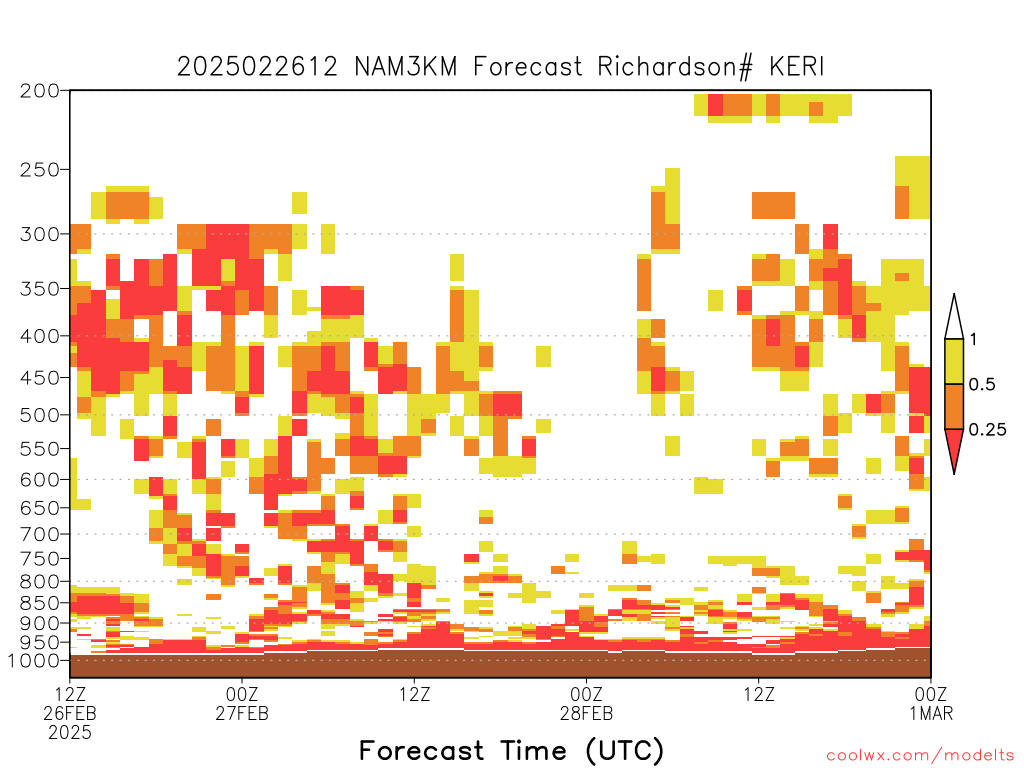 2025022612 NAM3KM Forecast Richardson# KERI

200
250
300
350
400
450
500
550
600
650
700
750
800
850
900
950
1000

1
0.5
0.25

12Z 26FEB 2025
00Z 27FEB
12Z
00Z 28FEB
12Z
00Z 1MAR

Forecast Time (UTC)

coolwx.com/modelts